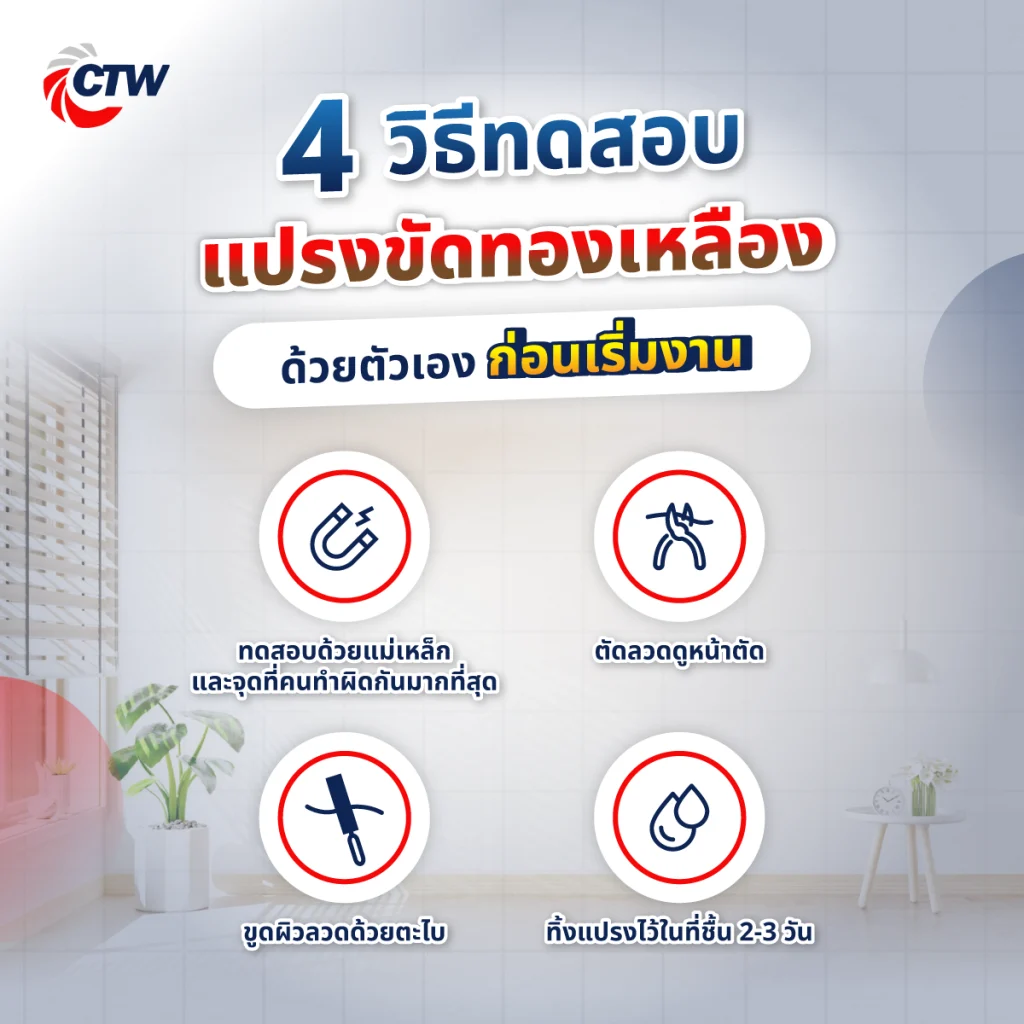 CTW

4 วิธีทดสอบ
แปรงขัดทองเหลือง

ด้วยตัวเอง ก่อนเริ่มงาน

ทดสอบด้วยแม่เหล็ก และจุดที่คนทำผิดกันมากที่สุด

ตัดลวดดูหน้าตัด

ขูดผิวลวดด้วยตะไบ

ทิ้งแปรงไว้ในที่ชื้น 2-3 วัน